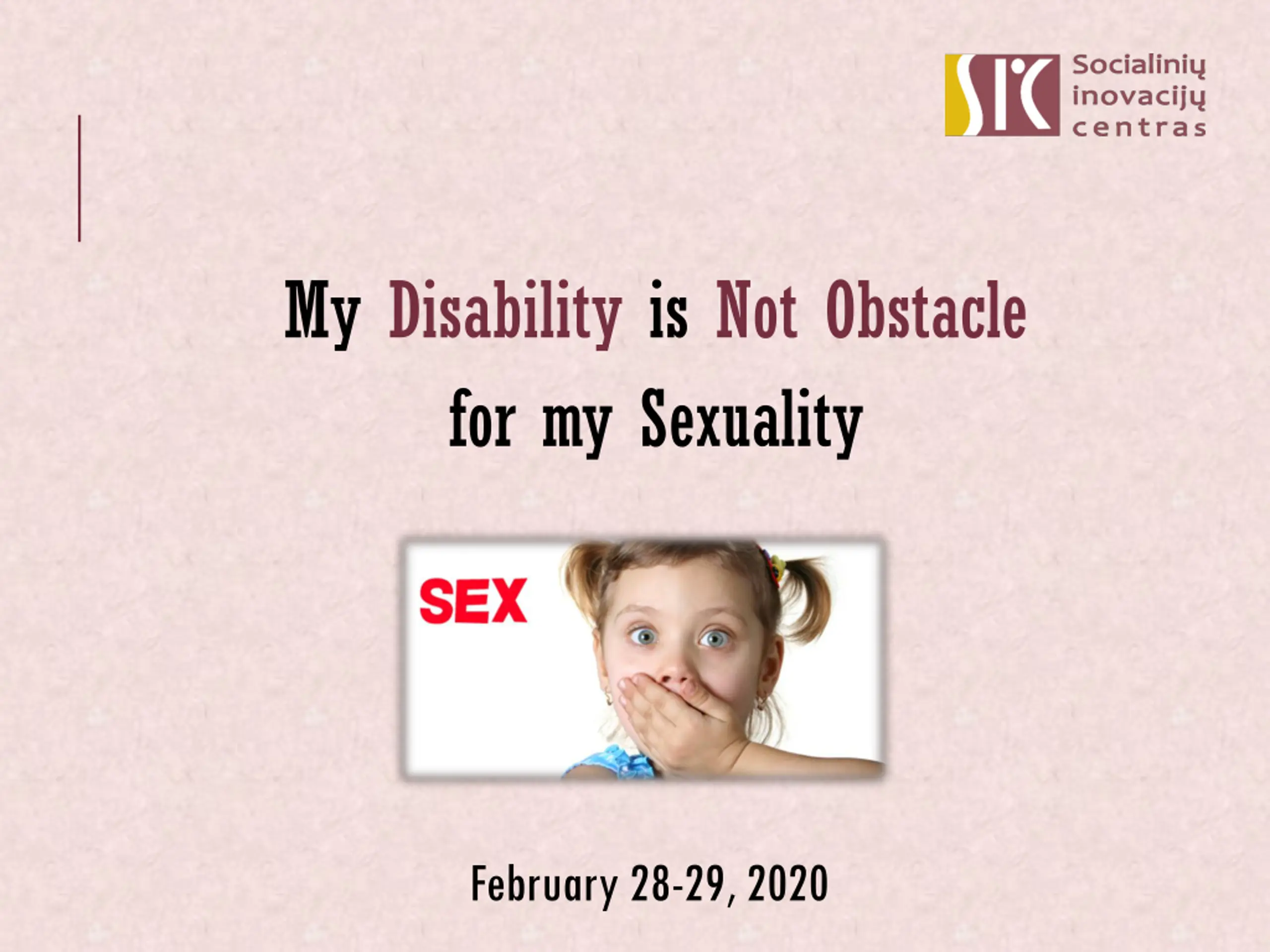 SIC Socialinių inovacijų centras

My Disability is Not Obstacle for my Sexuality

SEX

February 28-29, 2020